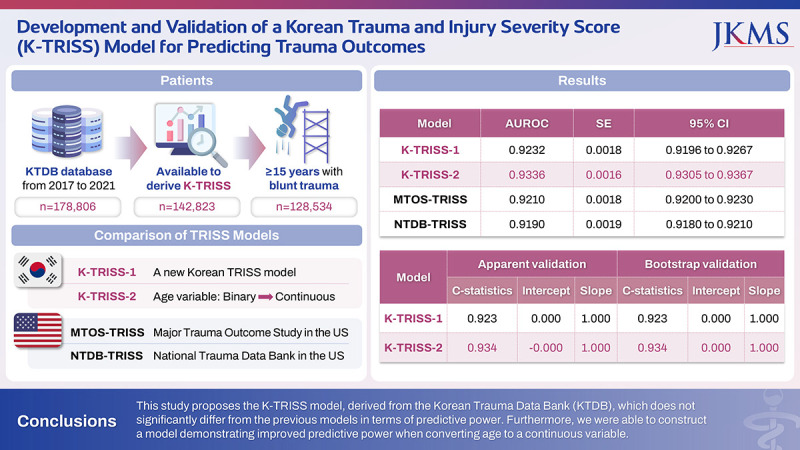 Development and Validation of a Korean Trauma and Injury Severity Score (K-TRISS) Model for Predicting Trauma Outcomes

JKMS

Patients

KTDB database from 2017 to 2021
n=178,806

Available to derive K-TRISS
n=142,823

≥15 years with blunt trauma
n=128,534

Comparison of TRISS Models

K-TRISS-1 A new Korean TRISS model
K-TRISS-2 Age variable: Binary ➡ Continuous

MTOS-TRISS Major Trauma Outcome Study in the US
NTDB-TRISS National Trauma Data Bank in the US

Results

| Model | AUROC | SE | 95% CI |
|---|---|---|---|
| K-TRISS-1 | 0.9232 | 0.0018 | 0.9196 to 0.9267 |
| K-TRISS-2 | 0.9336 | 0.0016 | 0.9305 to 0.9367 |
| MTOS-TRISS | 0.9210 | 0.0018 | 0.9200 to 0.9230 |
| NTDB-TRISS | 0.9190 | 0.0019 | 0.9180 to 0.9210 |

| Model | Apparent validation | | | Bootstrap validation | | |
|---|---|---|---|---|---|---|
| | C-statistics | Intercept | Slope | C-statistics | Intercept | Slope |
| K-TRISS-1 | 0.923 | 0.000 | 1.000 | 0.923 | 0.000 | 1.000 |
| K-TRISS-2 | 0.934 | -0.000 | 1.000 | 0.934 | 0.000 | 1.000 |

Conclusions

This study proposes the K-TRISS model, derived from the Korean Trauma Data Bank (KTDB), which does not significantly differ from the previous models in terms of predictive power. Furthermore, we were able to construct a model demonstrating improved predictive power when converting age to a continuous variable.